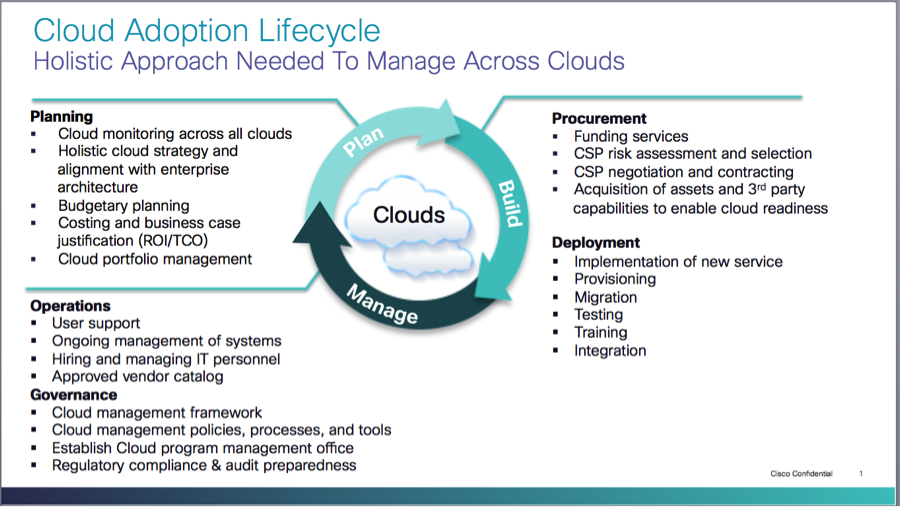 Cloud Adoption Lifecycle
Holistic Approach Needed To Manage Across Clouds

Planning
- Cloud monitoring across all clouds
- Holistic cloud strategy and alignment with enterprise architecture
- Budgetary planning
- Costing and business case justification (ROI/TCO)
- Cloud portfolio management

Operations
- User support
- Ongoing management of systems
- Hiring and managing IT personnel
- Approved vendor catalog

Governance
- Cloud management framework
- Cloud management policies, processes, and tools
- Establish Cloud program management office
- Regulatory compliance & audit preparedness

Plan
Build
Manage
Clouds

Procurement
- Funding services
- CSP risk assessment and selection
- CSP negotiation and contracting
- Acquisition of assets and 3$^{rd}$ party capabilities to enable cloud readiness

Deployment
- Implementation of new service
- Provisioning
- Migration
- Testing
- Training
- Integration

Cisco Confidential 1